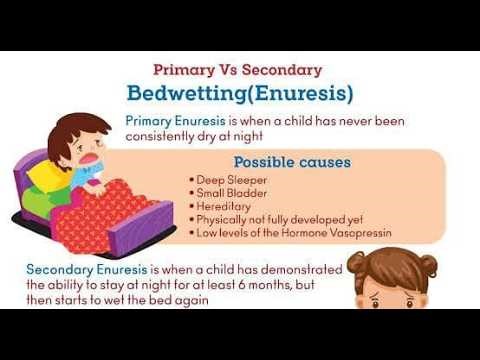 Primary Vs Secondary

Bedwetting(Enuresis)

Primary Enuresis is when a child has never been consistently dry at night

Possible causes

• Deep Sleeper
• Small Bladder
• Hereditary
• Physically not fully developed yet
• Low levels of the Hormone Vasopressin

Secondary Enuresis is when a child has demonstrated the ability to stay at night for at least 6 months, but then starts to wet the bed again